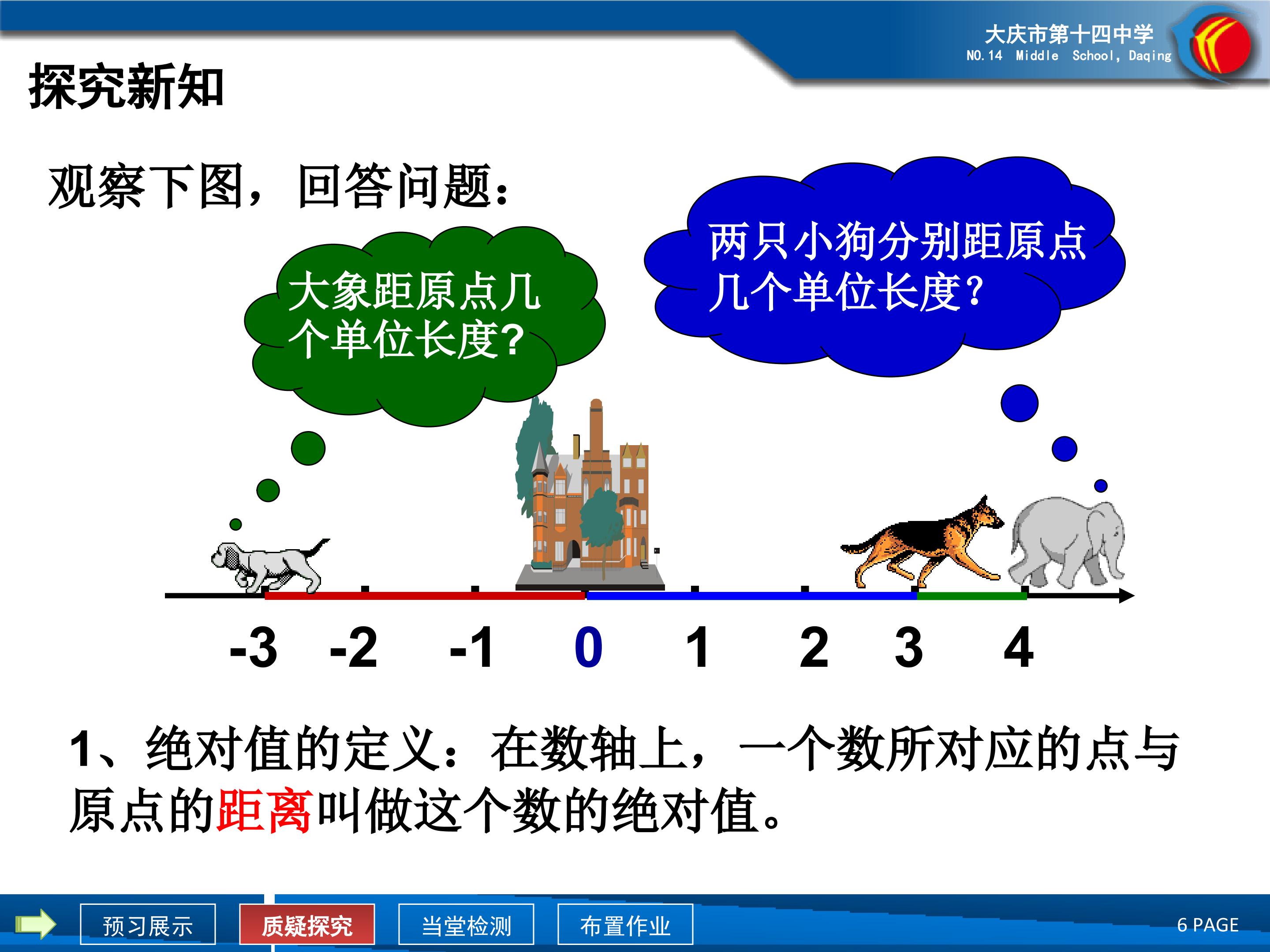 大庆市第十四中学
NO.14 Middle School, Daqing

探究新知

观察下图，回答问题：

大象距原点几个单位长度？

两只小狗分别距原点几个单位长度？

-3 -2 -1 0 1 2 3 4

1、绝对值的定义：在数轴上，一个数所对应的点与原点的距离叫做这个数的绝对值。

预习展示 质疑探究 当堂检测 布置作业

6 PAGE